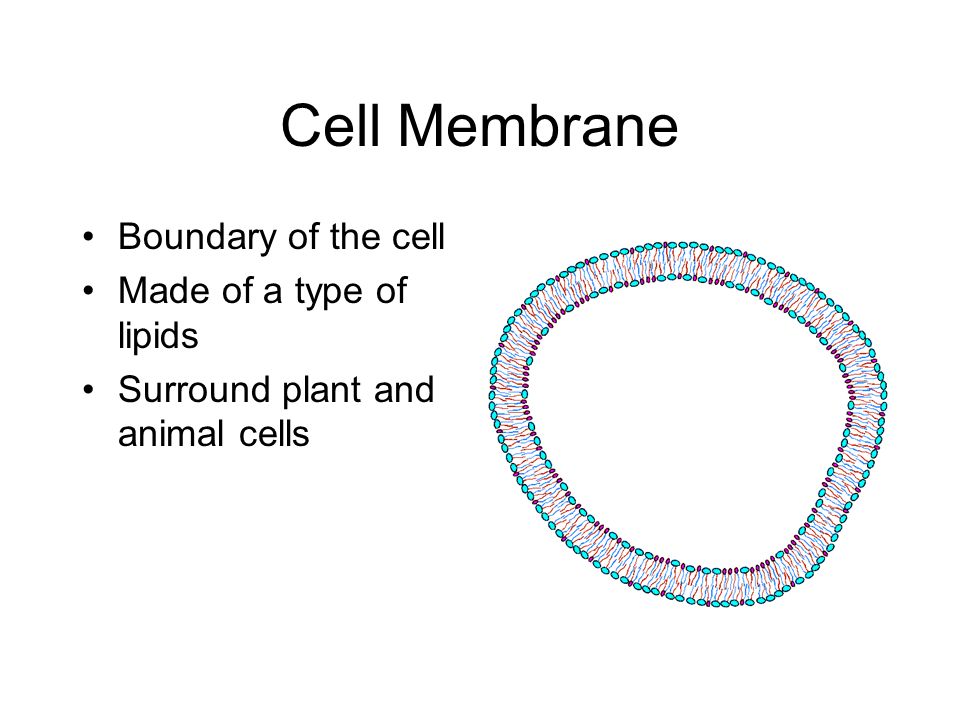 Cell Membrane

• Boundary of the cell
• Made of a type of lipids
• Surround plant and animal cells